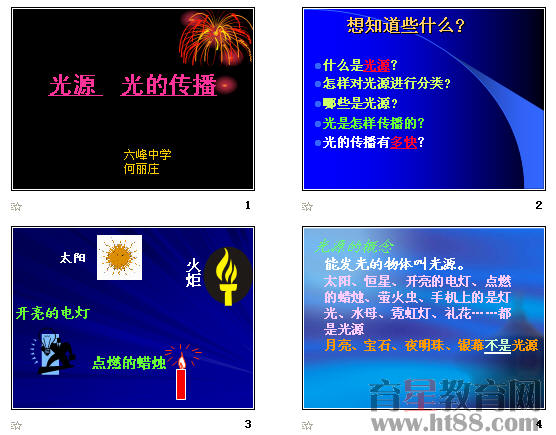 光源 光的传播

六峰中学
何丽庄

1

想知道些什么？

什么是光源？
怎样对光源进行分类？
哪些是光源？
光是怎样传播的？
光的传播有多快？

2

太阳

火炬

开亮的电灯

点燃的蜡烛

3

光源的概念

能发光的物体叫光源。
太阳、恒星、开亮的电灯、点燃的蜡烛、萤火虫、手机上的是灯光、水母、霓虹灯、礼花……都是光源
月亮、宝石、夜明珠、银幕不是光源

育星教育网
www.ht88.com

4